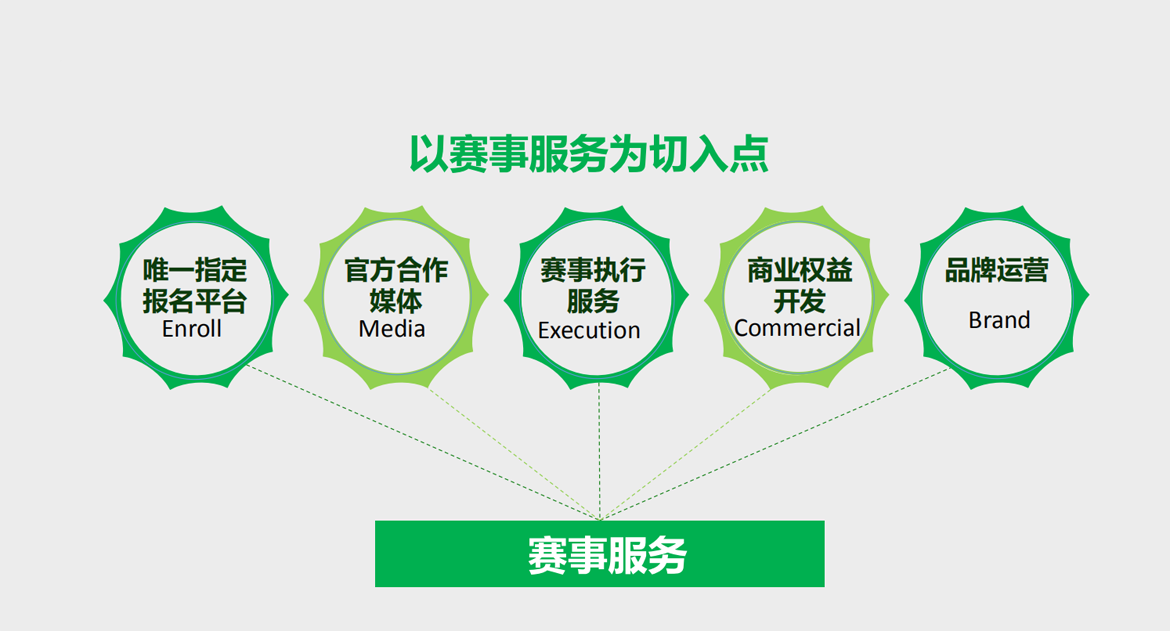 以赛事服务为切入点

唯一指定报名平台
Enroll

官方合作媒体
Media

赛事执行服务
Execution

商业权益开发
Commercial

品牌运营
Brand

赛事服务